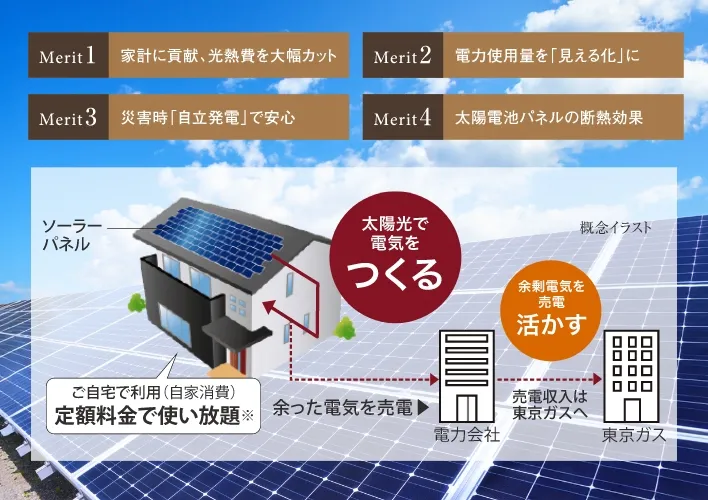 Merit 1 家計に貢献、光熱費を大幅カット

Merit 2 電力使用量を「見える化」に

Merit 3 災害時「自立発電」で安心

Merit 4 太陽電池パネルの断熱効果

ソーラーパネル

太陽光で電気をつくる

概念イラスト

余剰電気を売電 活かす

ご自宅で利用（自家消費）
定額料金で使い放題※

余った電気を売電▶

電力会社

売電収入は東京ガスへ

東京ガス